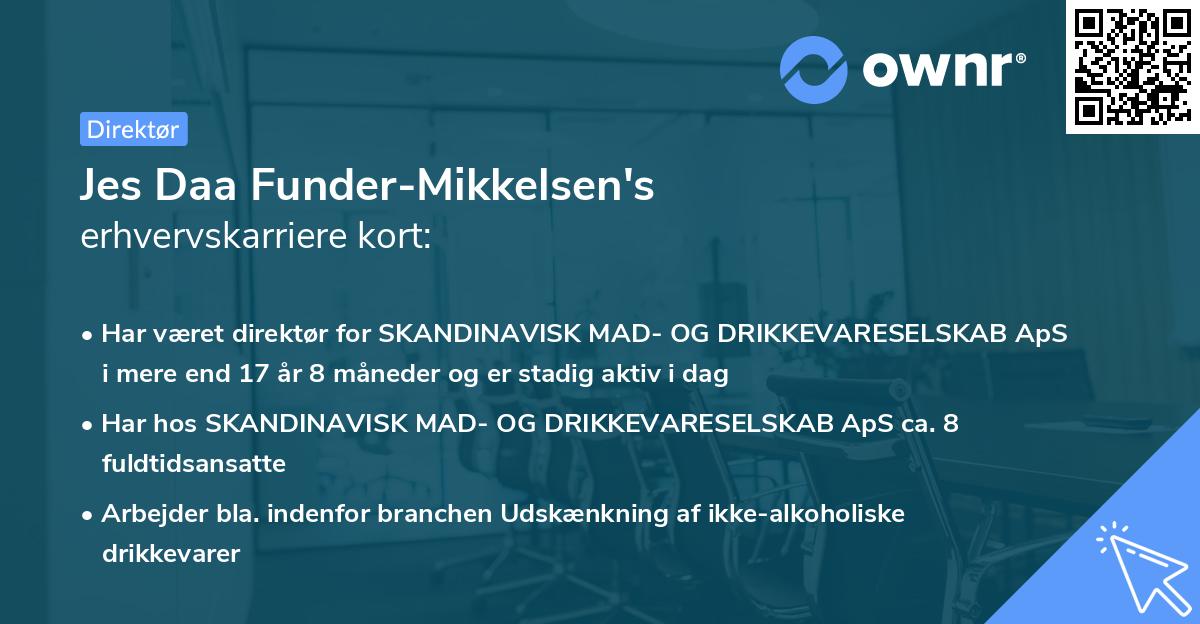 ownr®

Direktør

Jes Daa Funder-Mikkelsen's
erhvervskarriere kort:

• Har været direktør for SKANDINAVISK MAD- OG DRIKKEVARESELSKAB ApS i mere end 17 år 8 måneder og er stadig aktiv i dag

• Har hos SKANDINAVISK MAD- OG DRIKKEVARESELSKAB ApS ca. 8 fuldtidsansatte

• Arbejder bla. indenfor branchen Udskænkning af ikke-alkoholiske drikkevarer